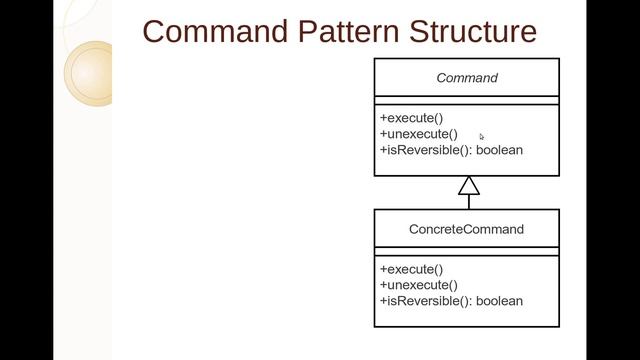 Command Pattern Structure

Command

+execute()
+unexecute()
+isReversible(): boolean

ConcreteCommand

+execute()
+unexecute()
+isReversible(): boolean